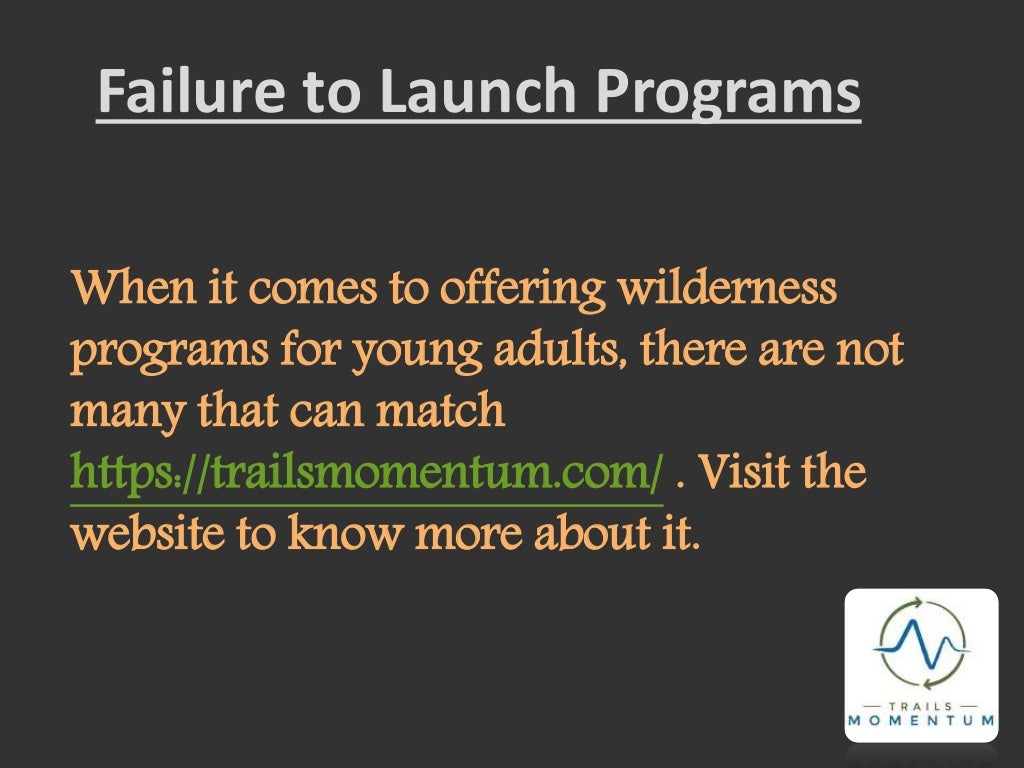 Failure to Launch Programs

When it comes to offering wilderness programs for young adults, there are not many that can match https://trailsmomentum.com/ . Visit the website to know more about it.

TRAILS
MOMENTUM